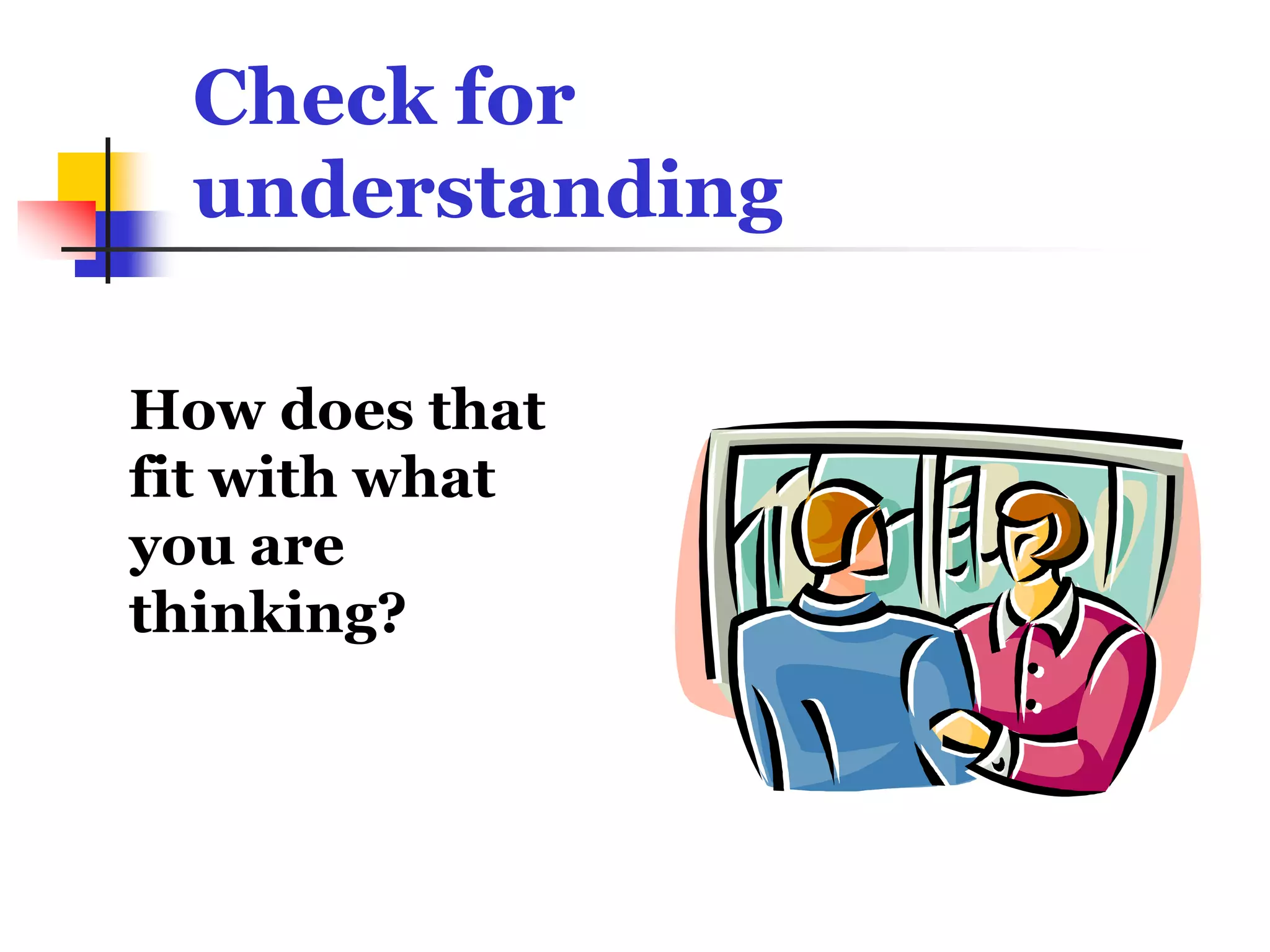 Check for understanding

How does that fit with what you are thinking?